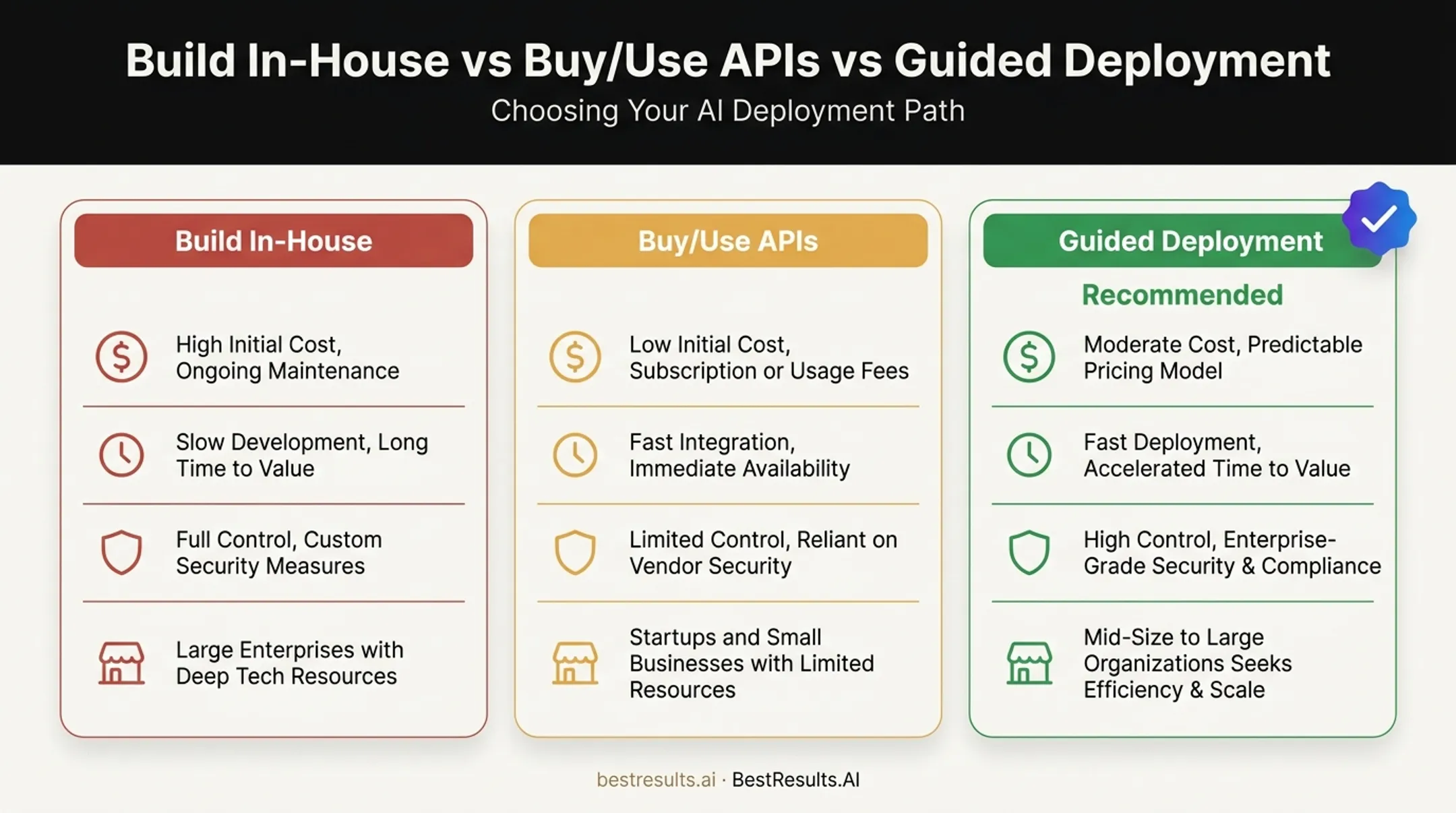 Build In-House vs Buy/Use APIs vs Guided Deployment

Choosing Your AI Deployment Path

Build In-House

High Initial Cost, Ongoing Maintenance

Slow Development, Long Time to Value

Full Control, Custom Security Measures

Large Enterprises with Deep Tech Resources

Buy/Use APIs

Low Initial Cost, Subscription or Usage Fees

Fast Integration, Immediate Availability

Limited Control, Reliant on Vendor Security

Startups and Small Businesses with Limited Resources

Guided Deployment

Recommended

Moderate Cost, Predictable Pricing Model

Fast Deployment, Accelerated Time to Value

High Control, Enterprise-Grade Security & Compliance

Mid-Size to Large Organizations Seeks Efficiency & Scale

bestresults.ai · BestResults.AI